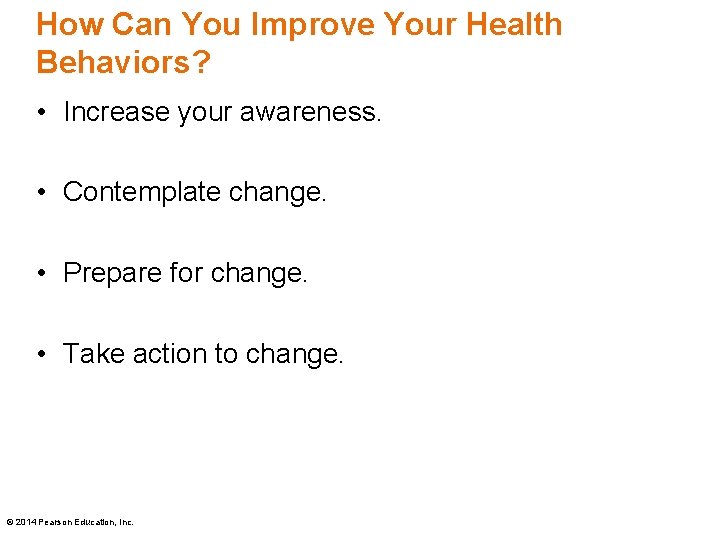 How Can You Improve Your Health Behaviors?

• Increase your awareness.

• Contemplate change.

• Prepare for change.

• Take action to change.

© 2014 Pearson Education, Inc.